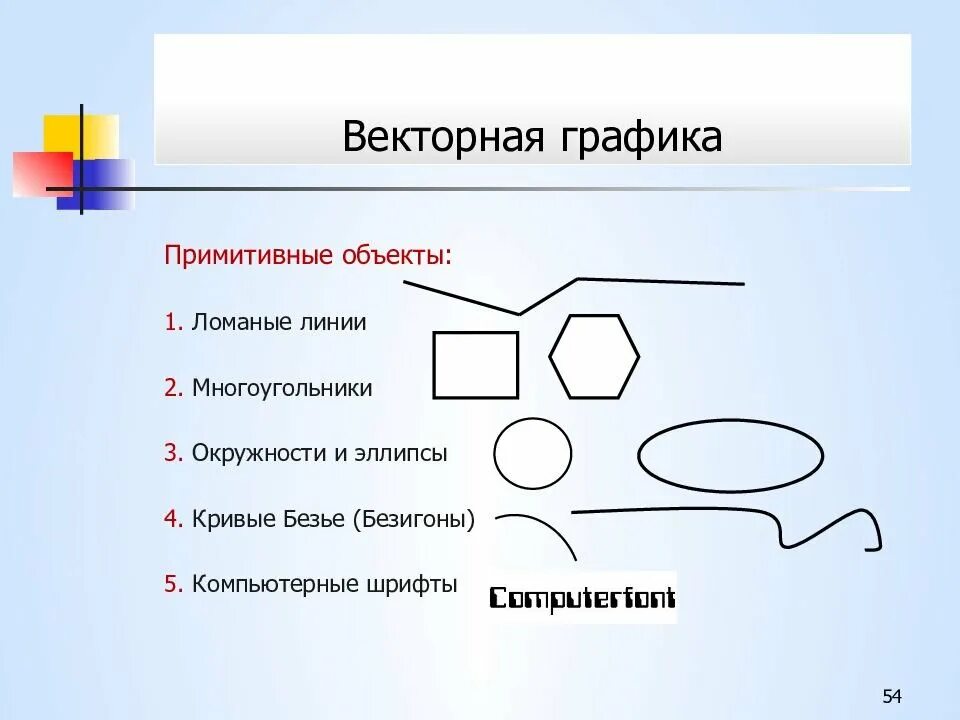 Векторная графика

Примитивные объекты:

1. Ломаные линии

2. Многоугольники

3. Окружности и эллипсы

4. Кривые Безье (Безигоны)

5. Компьютерные шрифты

Computerfont

54